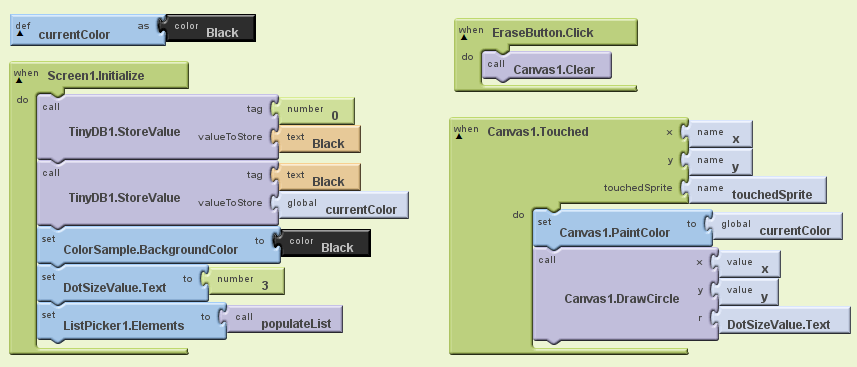 def currentColor as color Black

when Screen1.Initialize
do call TinyDB1.StoreValue tag number 0 valueToStore text Black
call TinyDB1.StoreValue tag text Black valueToStore global currentColor
set ColorSample.BackgroundColor to color Black
set DotSizeValue.Text to number 3
set ListPicker1.Elements to call populateList

when EraseButton.Click
do call Canvas1.Clear

when Canvas1.Touched x name x y name y touchedSprite name touchedSprite
do set Canvas1.PaintColor to global currentColor
call Canvas1.DrawCircle x value x y value y r DotSizeValue.Text